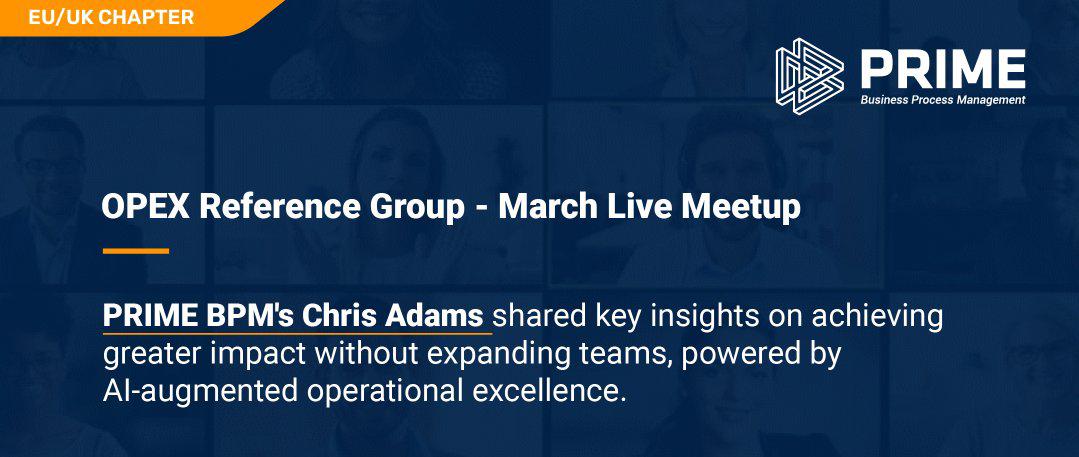 EU/UK CHAPTER

PRIME
Business Process Management

OPEX Reference Group - March Live Meetup

PRIME BPM's Chris Adams shared key insights on achieving greater impact without expanding teams, powered by AI-augmented operational excellence.